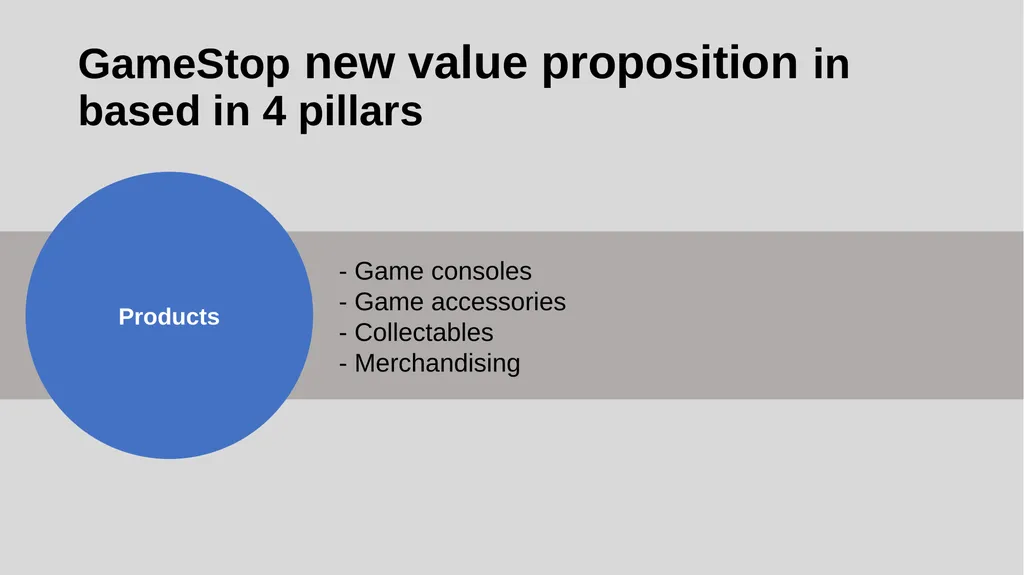 GameStop new value proposition in based in 4 pillars

Products

- Game consoles
- Game accessories
- Collectables
- Merchandising